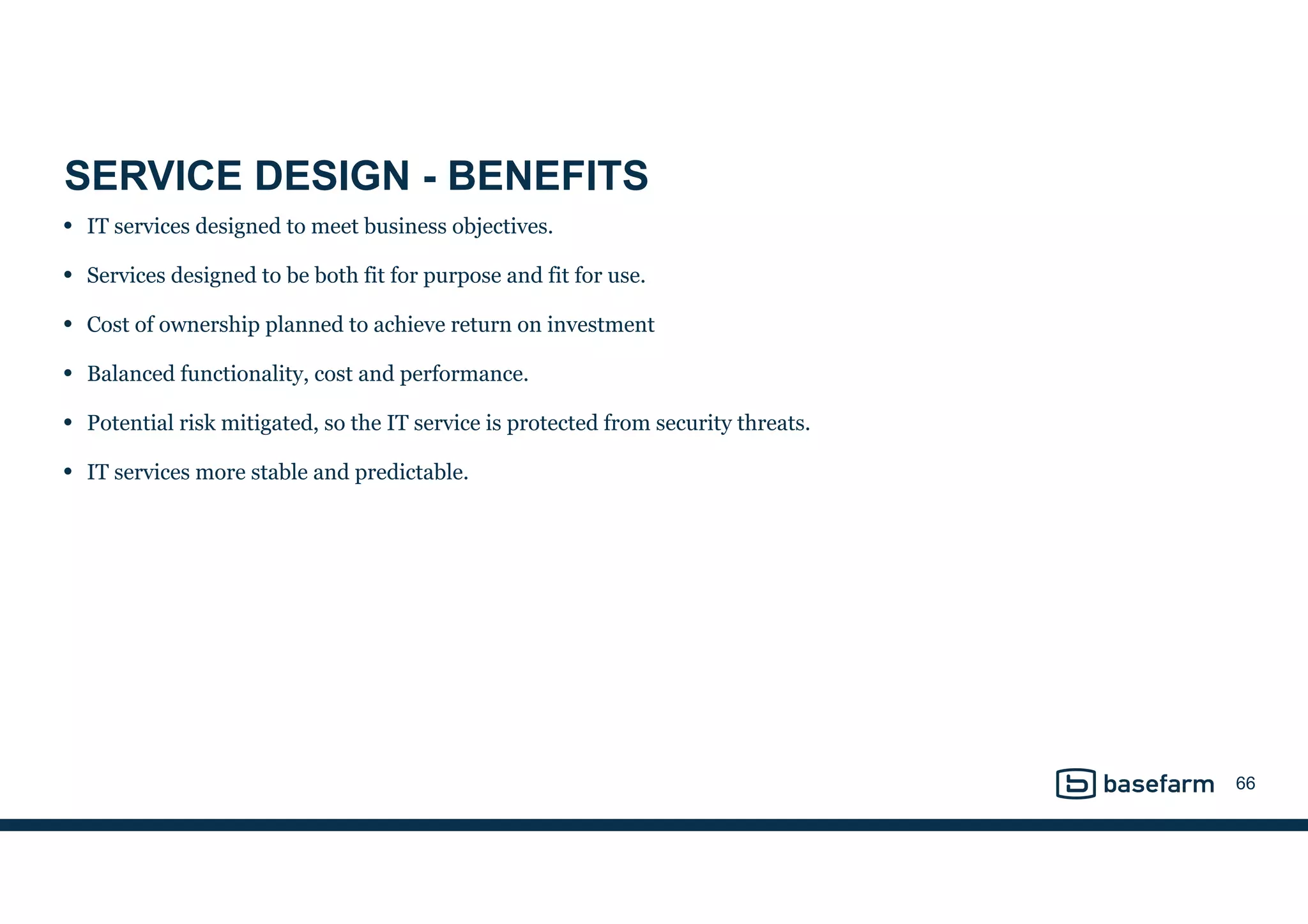 SERVICE DESIGN - BENEFITS

• IT services designed to meet business objectives.

• Services designed to be both fit for purpose and fit for use.

• Cost of ownership planned to achieve return on investment

• Balanced functionality, cost and performance.

• Potential risk mitigated, so the IT service is protected from security threats.

• IT services more stable and predictable.

basefarm 66